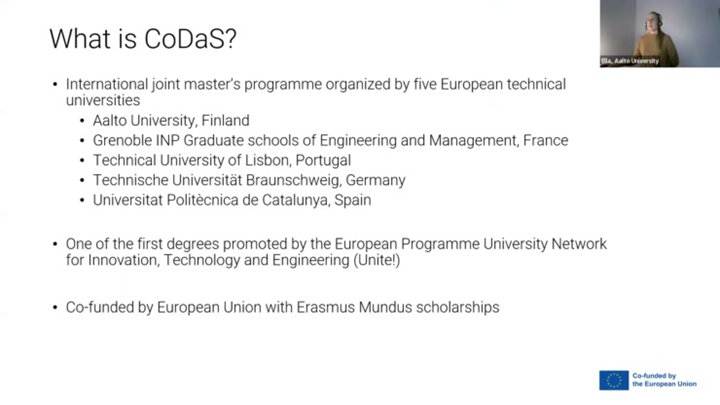 What is CoDaS?

Ella, Aalto University

• International joint master's programme organized by five European technical universities
  • Aalto University, Finland
  • Grenoble INP Graduate schools of Engineering and Management, France
  • Technical University of Lisbon, Portugal
  • Technische Universität Braunschweig, Germany
  • Universitat Politècnica de Catalunya, Spain

• One of the first degrees promoted by the European Programme University Network for Innovation, Technology and Engineering (Unite!)

• Co-funded by European Union with Erasmus Mundus scholarships

Co-funded by the European Union